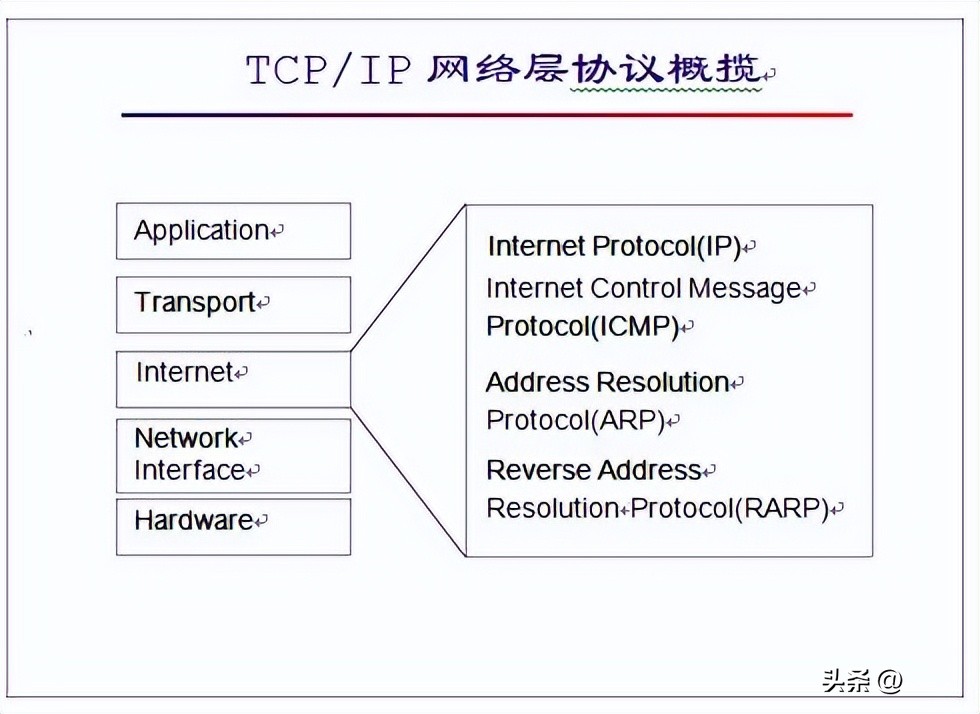 TCP/IP 网络层协议概揽

Application

Transport

Internet

Network Interface

Hardware

Internet Protocol(IP)

Internet Control Message Protocol(ICMP)

Address Resolution Protocol(ARP)

Reverse Address Resolution Protocol(RARP)

头条 @